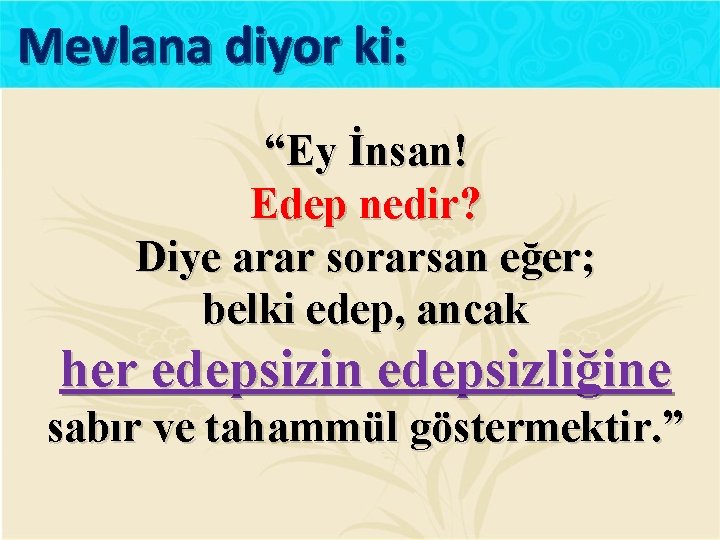 Mevlana diyor ki:

“Ey İnsan!
Edep nedir?
Diye arar sorarsan eğer;
belki edep, ancak
her edepsizin edepsizliğine
sabır ve tahammül göstermektir.”